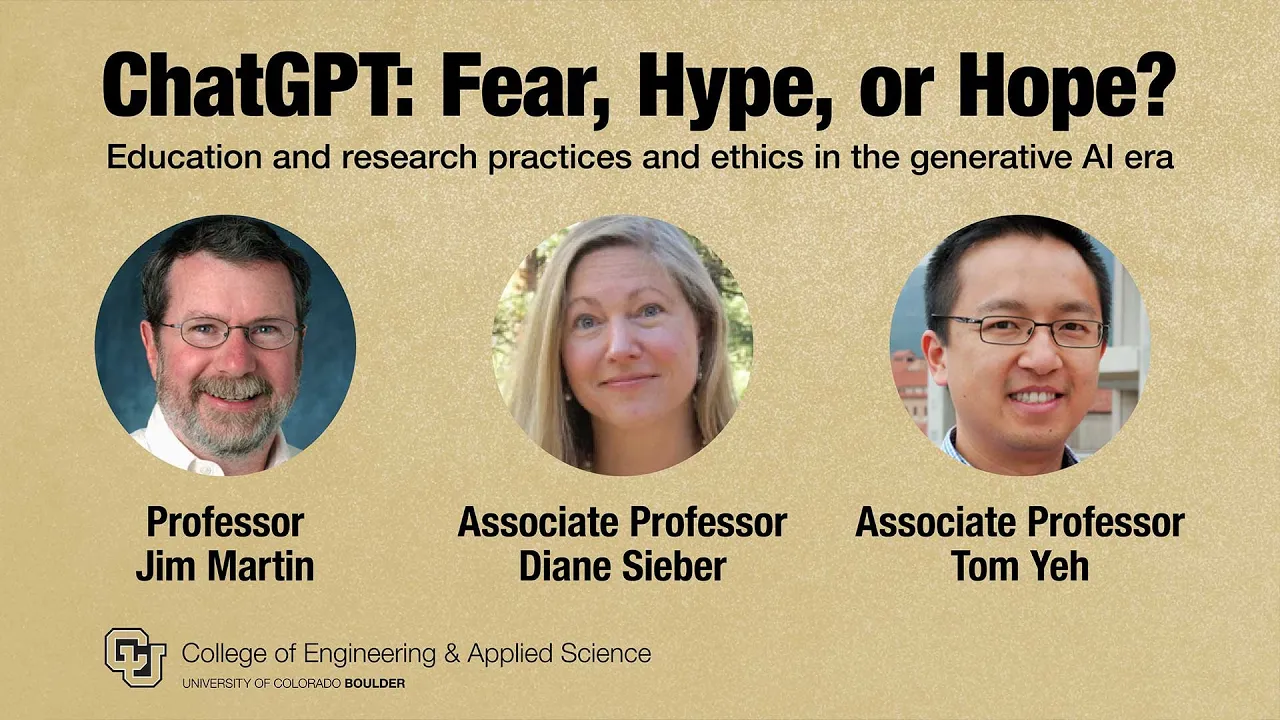 ChatGPT: Fear, Hype, or Hope?

Education and research practices and ethics in the generative AI era

Professor
Jim Martin

Associate Professor
Diane Sieber

Associate Professor
Tom Yeh

CU College of Engineering & Applied Science
UNIVERSITY OF COLORADO BOULDER